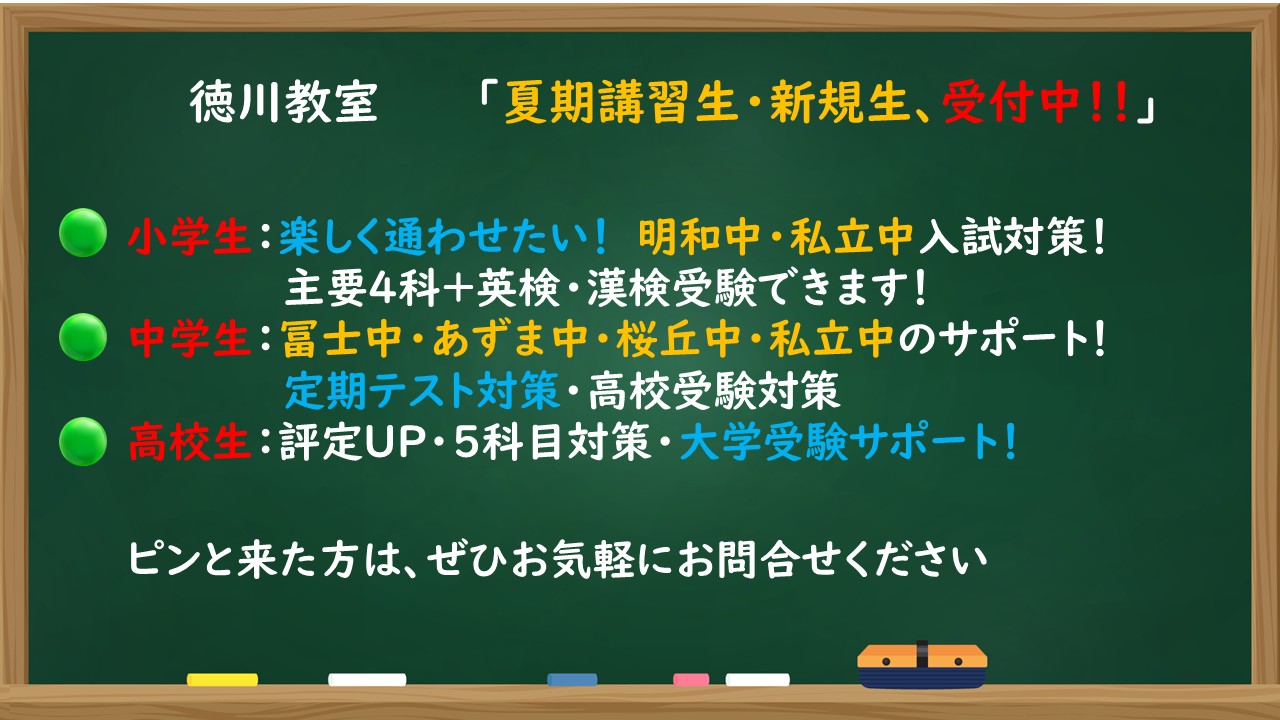 徳川教室　「夏期講習生・新規生、受付中!!」

小学生：楽しく通わせたい！ 明和中・私立中入試対策！
主要4科＋英検・漢検受験できます！

中学生：冨士中・あずま中・桜丘中・私立中のサポート！
定期テスト対策・高校受験対策

高校生：評定UP・5科目対策・大学受験サポート！

ピンと来た方は、ぜひお気軽にお問合せください